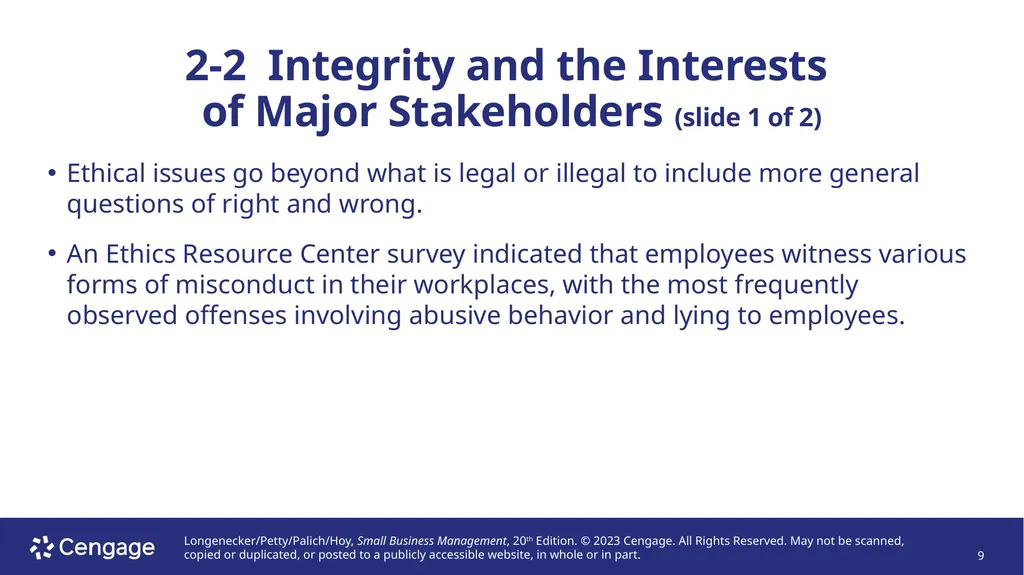 2-2 Integrity and the Interests of Major Stakeholders (slide 1 of 2)

• Ethical issues go beyond what is legal or illegal to include more general questions of right and wrong.

• An Ethics Resource Center survey indicated that employees witness various forms of misconduct in their workplaces, with the most frequently observed offenses involving abusive behavior and lying to employees.

Cengage

Longenecker/Petty/Palich/Hoy, Small Business Management, 20th Edition. © 2023 Cengage. All Rights Reserved. May not be scanned, copied or duplicated, or posted to a publicly accessible website, in whole or in part.

9